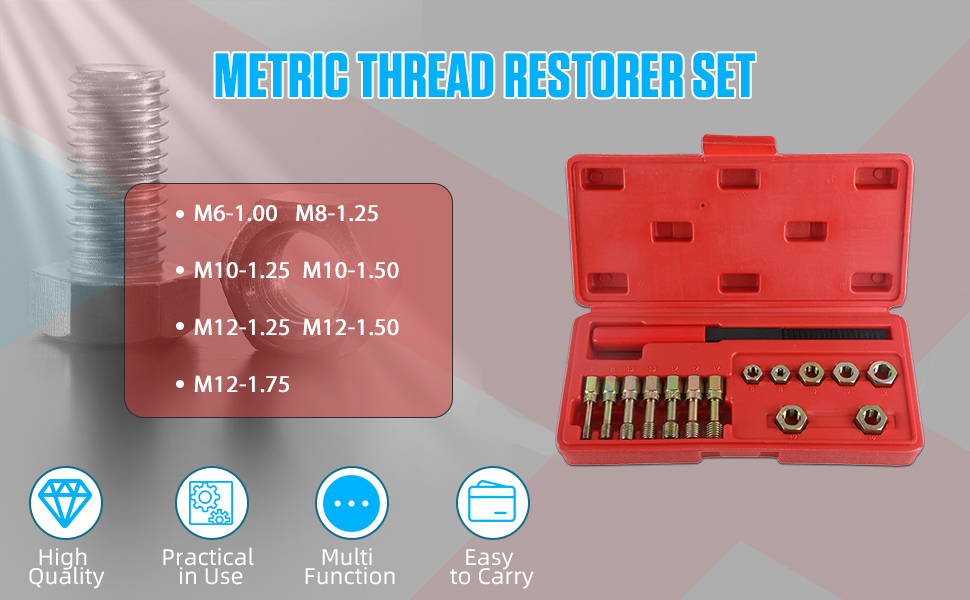 METRIC THREAD RESTORER SET

• M6-1.00 M8-1.25

• M10-1.25 M10-1.50

• M12-1.25 M12-1.50

• M12-1.75

High Quality

Practical in Use

Multi Function

Easy to Carry